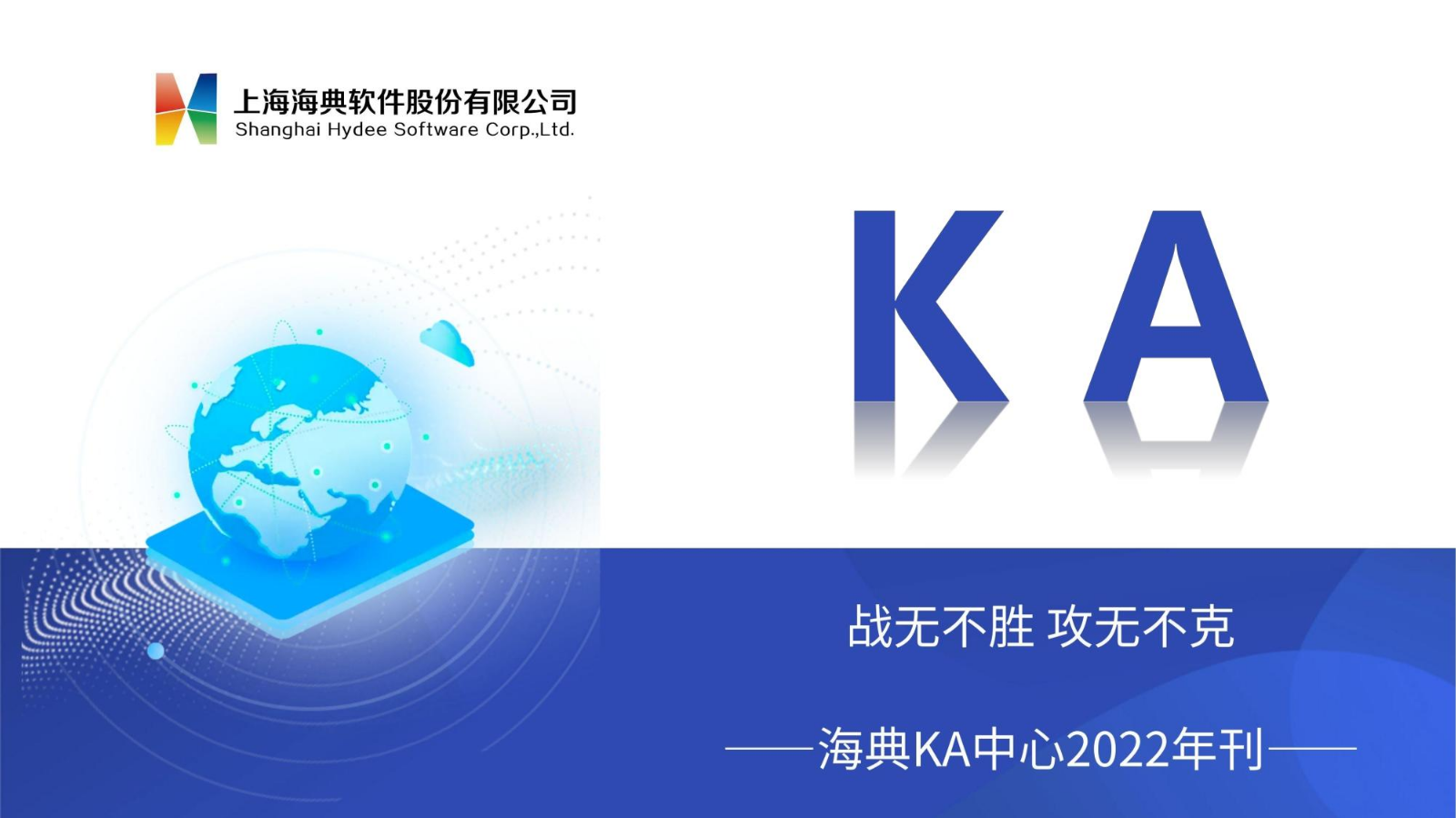 上海海典软件股份有限公司
Shanghai Hydee Software Corp.,Ltd.

KA

战无不胜 攻无不克

——海典KA中心2022年刊——